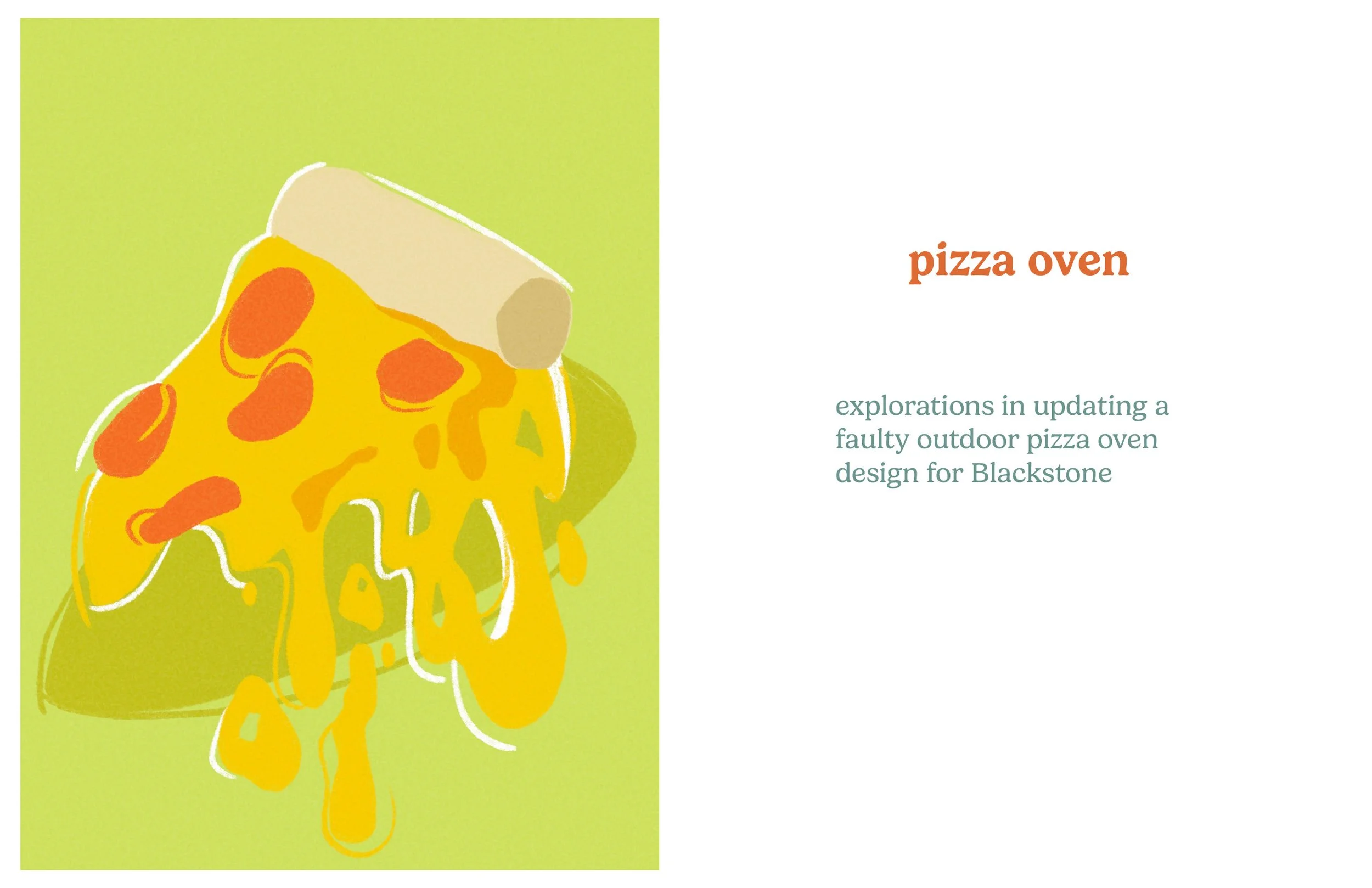 pizza oven

explorations in updating a faulty outdoor pizza oven design for Blackstone